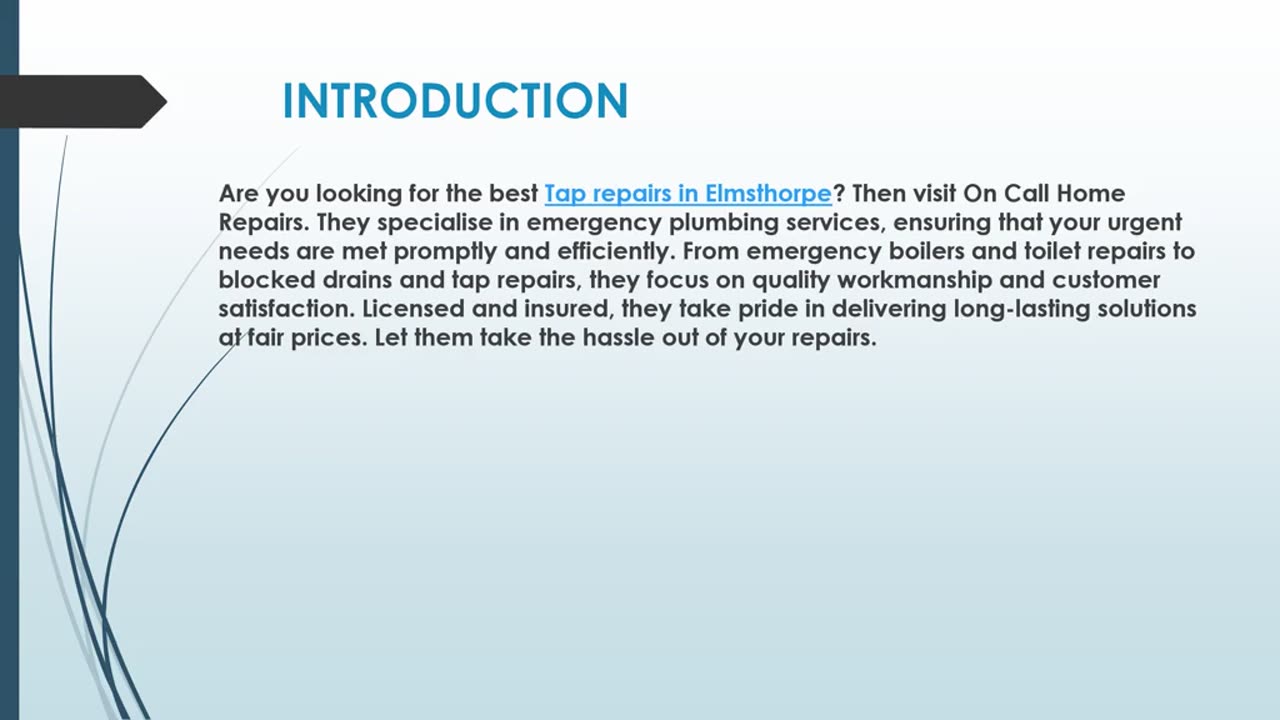 INTRODUCTION

Are you looking for the best Tap repairs in Elmsthorpe? Then visit On Call Home Repairs. They specialise in emergency plumbing services, ensuring that your urgent needs are met promptly and efficiently. From emergency boilers and toilet repairs to blocked drains and tap repairs, they focus on quality workmanship and customer satisfaction. Licensed and insured, they take pride in delivering long-lasting solutions at fair prices. Let them take the hassle out of your repairs.